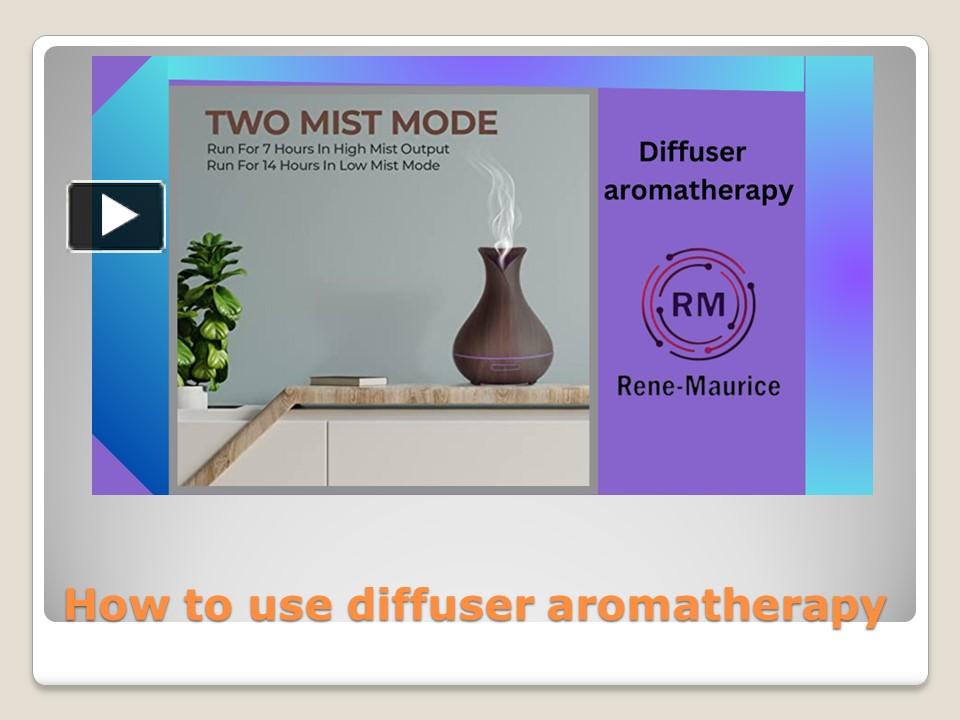 TWO MIST MODE
Run For 7 Hours In High Mist Output
Run For 14 Hours In Low Mist Mode

Diffuser aromatherapy

RM

Rene-Maurice

How to use diffuser aromatherapy